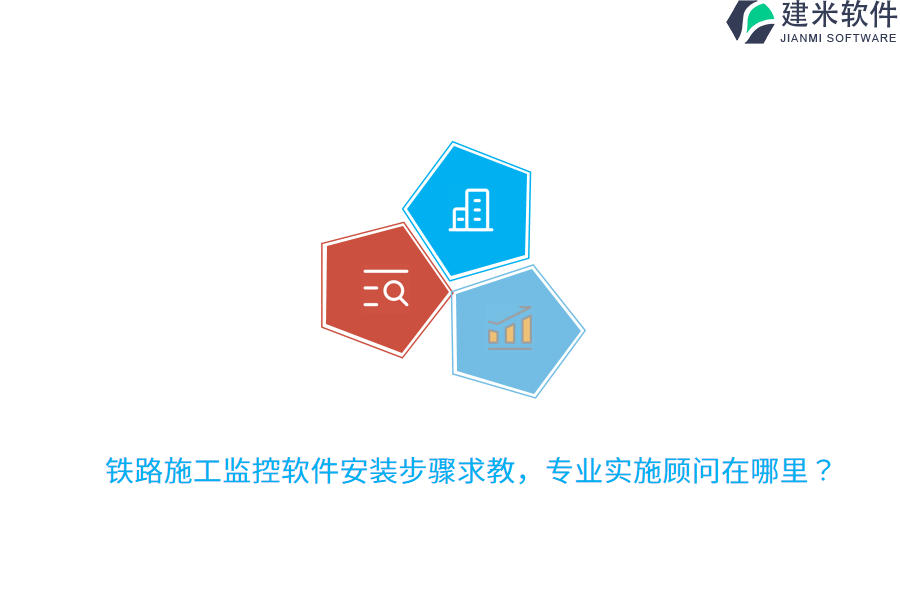 建米软件
JIANMI SOFTWARE

铁路施工监控软件安装步骤求教，专业实施顾问在哪里？